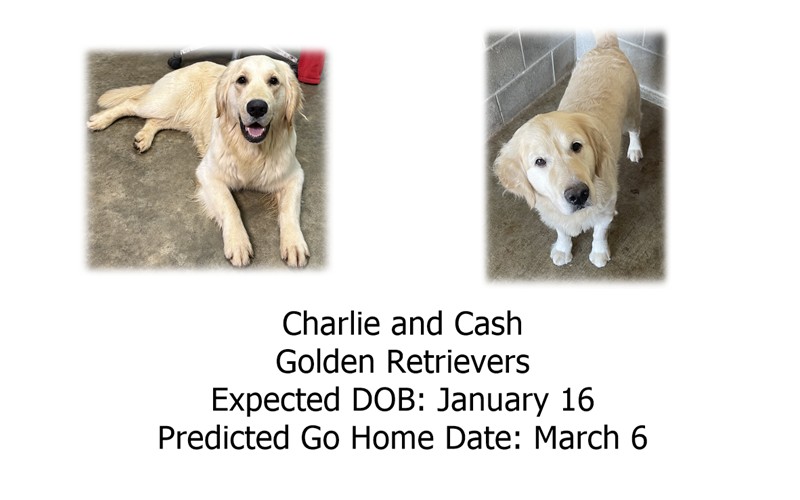 Charlie and Cash
Golden Retrievers
Expected DOB: January 16
Predicted Go Home Date: March 6